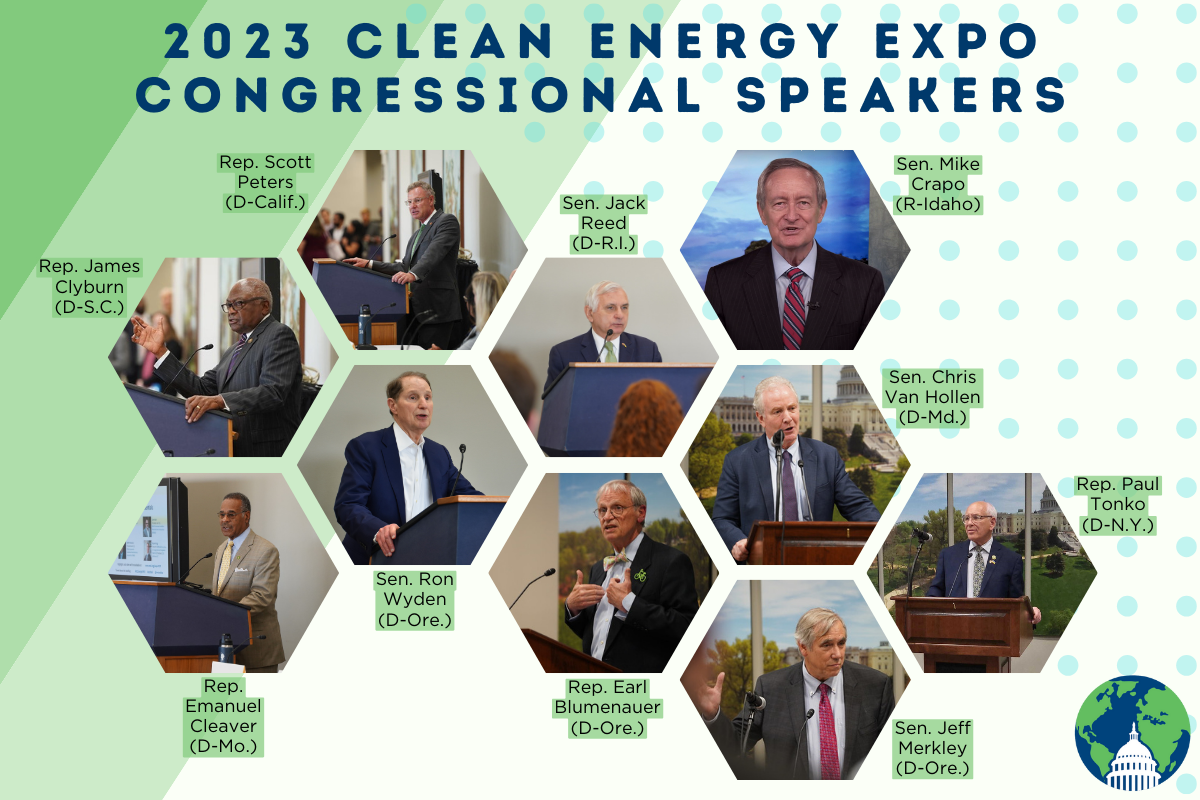 2023 CLEAN ENERGY EXPO CONGRESSIONAL SPEAKERS

Rep. Scott Peters (D-Calif.)

Sen. Jack Reed (D-R.I.)

Sen. Mike Crapo (R-Idaho)

Rep. James Clyburn (D-S.C.)

Sen. Chris Van Hollen (D-Md.)

Rep. Paul Tonko (D-N.Y.)

Sen. Ron Wyden (D-Ore.)

Rep. Emanuel Cleaver (D-Mo.)

Rep. Earl Blumenauer (D-Ore.)

Sen. Jeff Merkley (D-Ore.)